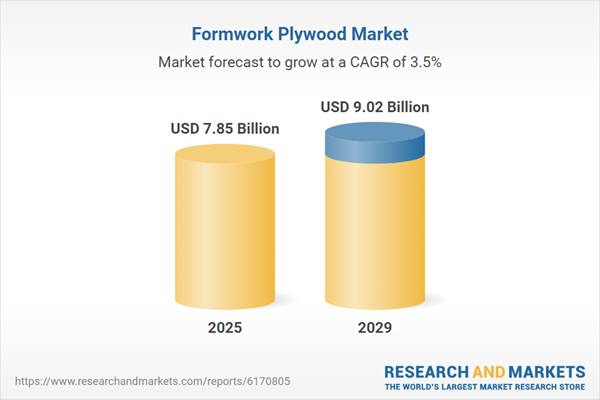 Formwork Plywood Market

Market forecast to grow at a CAGR of 3.5%

USD 7.85 Billion

USD 9.02 Billion

2025

2029

https://www.researchandmarkets.com/reports/6170805

RESEARCH AND MARKETS
THE WORLD'S LARGEST MARKET RESEARCH STORE